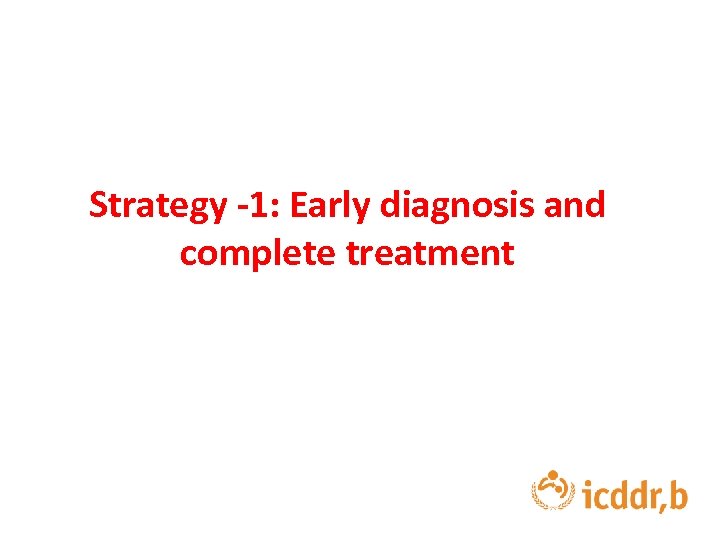 Strategy -1: Early diagnosis and complete treatment

icddr,b